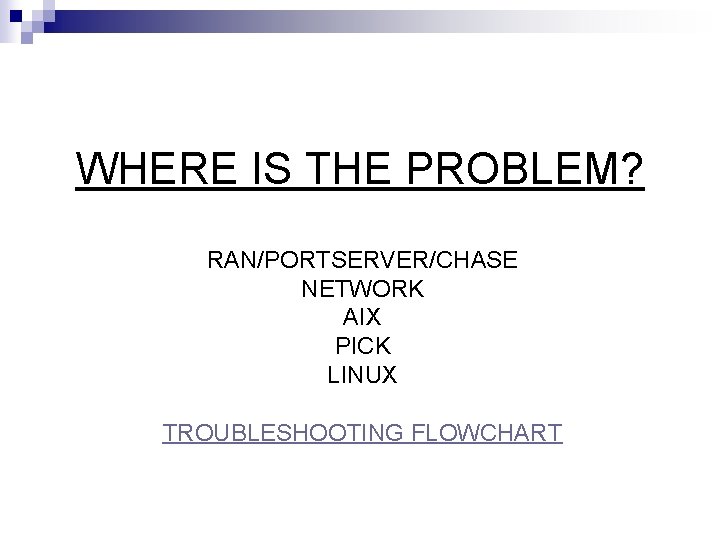 WHERE IS THE PROBLEM?

RAN/PORTSERVER/CHASE
NETWORK
AIX
PICK
LINUX

TROUBLESHOOTING FLOWCHART